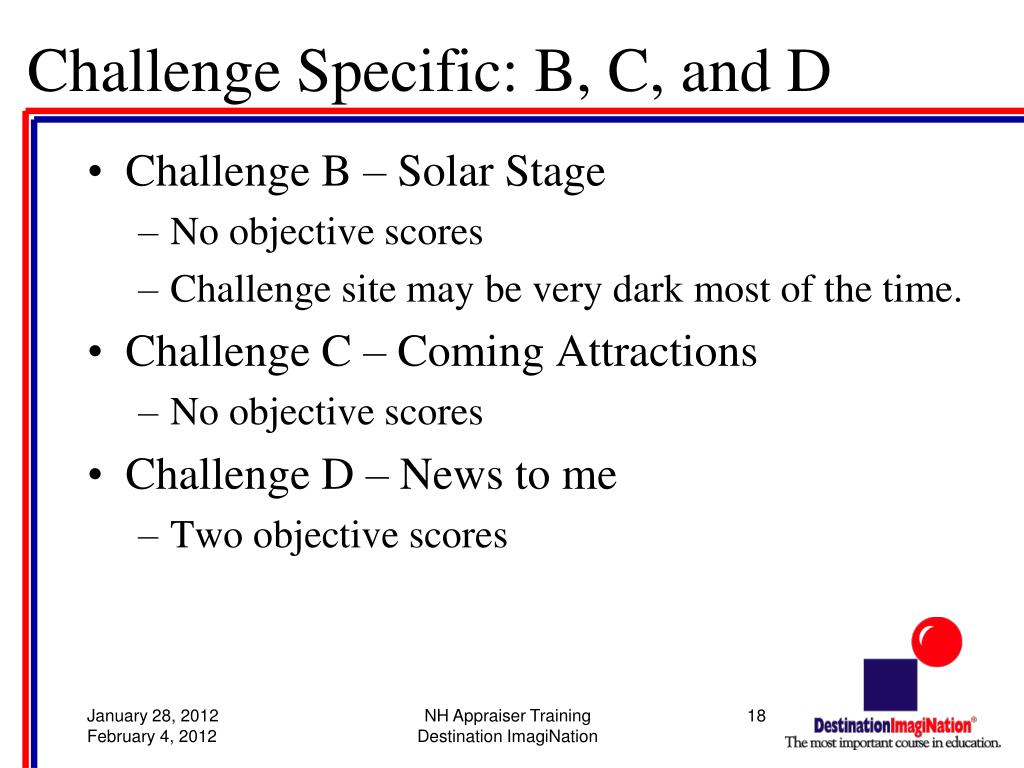 Challenge Specific: B, C, and D

• Challenge B – Solar Stage
– No objective scores
– Challenge site may be very dark most of the time.
• Challenge C – Coming Attractions
– No objective scores
• Challenge D – News to me
– Two objective scores

January 28, 2012
February 4, 2012

NH Appraiser Training
Destination ImagiNation

18

DestinationImagiNation®
The most important course in education.